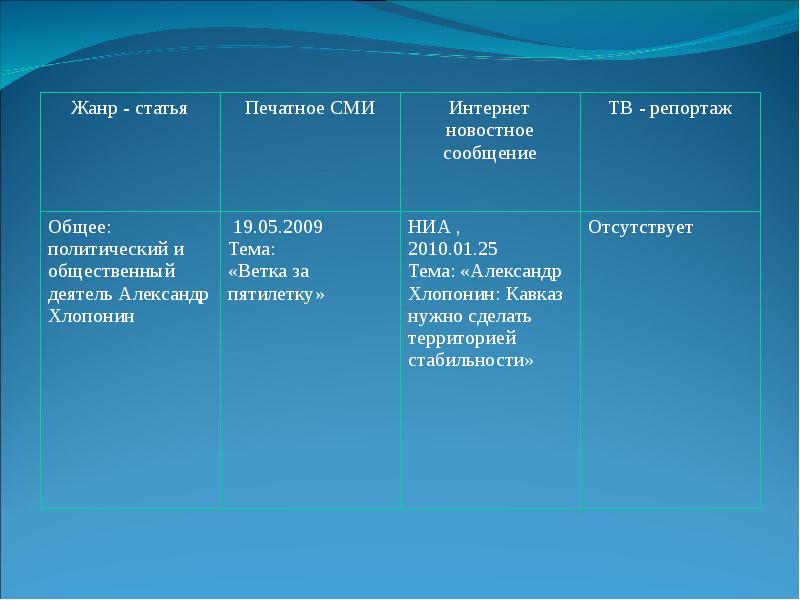 | Жанр - статья | Печатное СМИ | Интернет новостное сообщение | ТВ - репортаж |
|---|---|---|---|
| Общее: политический и общественный деятель Александр Хлопонин | 19.05.2009 Тема: «Ветка за пятилетку» | НИА , 2010.01.25 Тема: «Александр Хлопонин: Кавказ нужно сделать территорией стабильности» | Отсутствует |